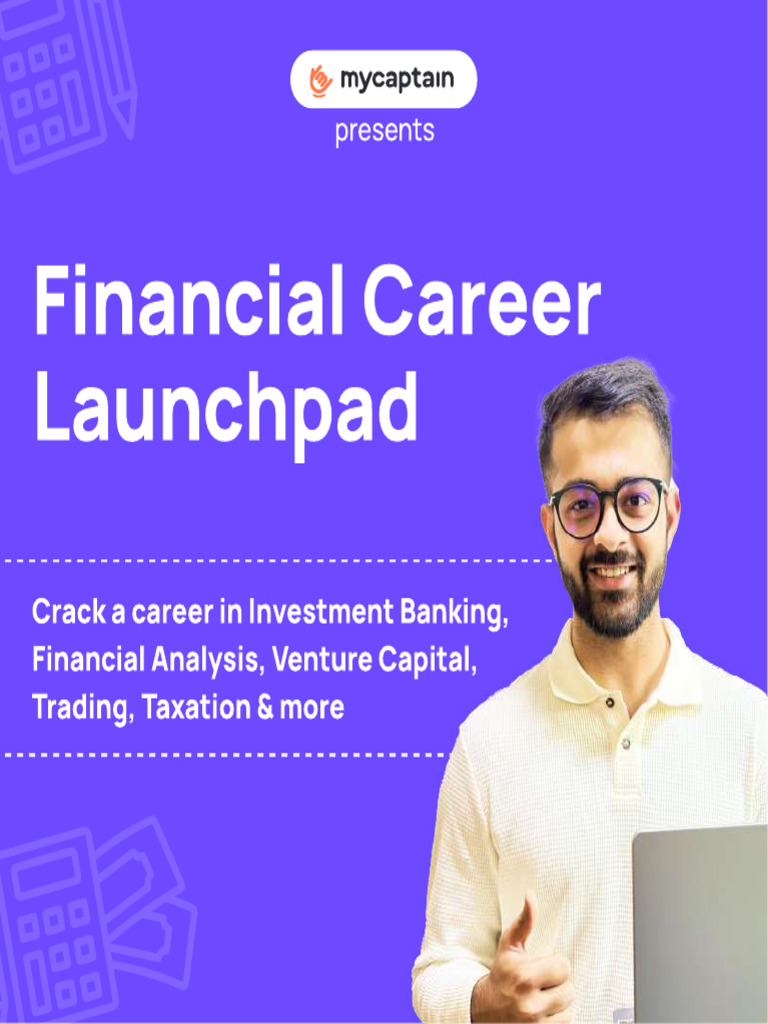 mycaptain
presents

Financial Career Launchpad

Crack a career in Investment Banking, Financial Analysis, Venture Capital, Trading, Taxation & more